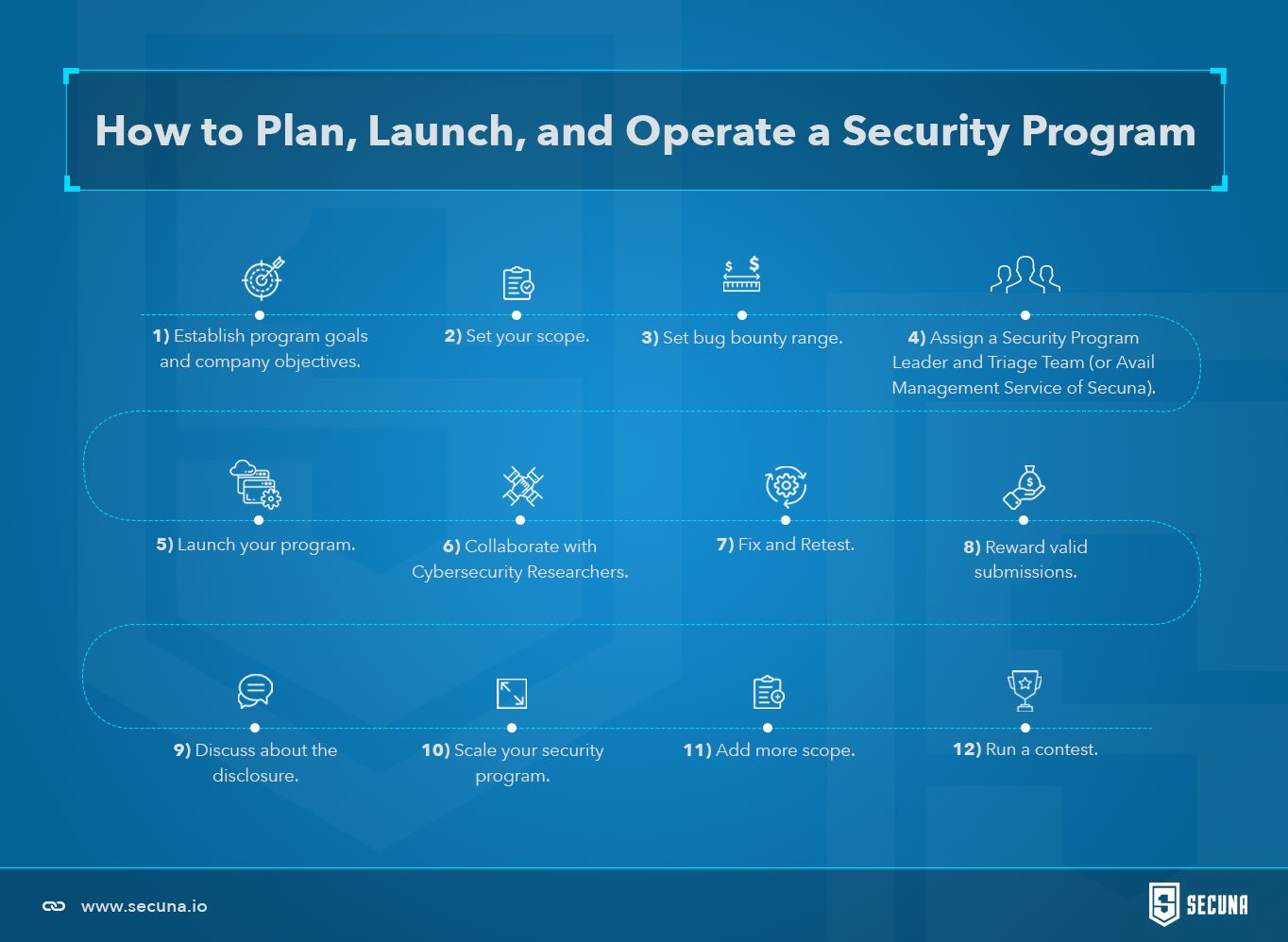 How to Plan, Launch, and Operate a Security Program

1) Establish program goals and company objectives.

2) Set your scope.

3) Set bug bounty range.

4) Assign a Security Program Leader and Triage Team (or Avail Management Service of Secuna).

5) Launch your program.

6) Collaborate with Cybersecurity Researchers.

7) Fix and Retest.

8) Reward valid submissions.

9) Discuss about the disclosure.

10) Scale your security program.

11) Add more scope.

12) Run a contest.

www.secuna.io

SECUNA